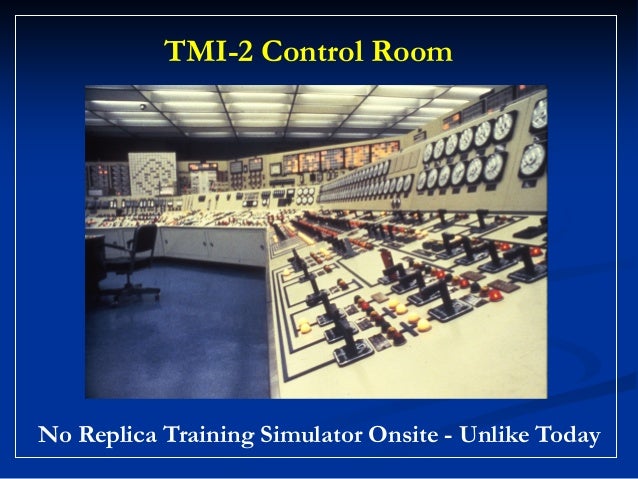 TMI-2 Control Room

No Replica Training Simulator Onsite - Unlike Today